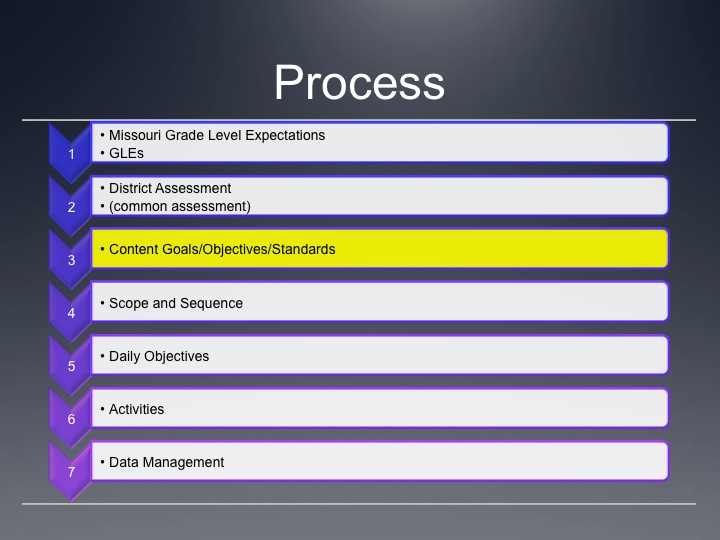 Process

1
• Missouri Grade Level Expectations
• GLEs

2
• District Assessment
• (common assessment)

3
• Content Goals/Objectives/Standards

4
• Scope and Sequence

5
• Daily Objectives

6
• Activities

7
• Data Management